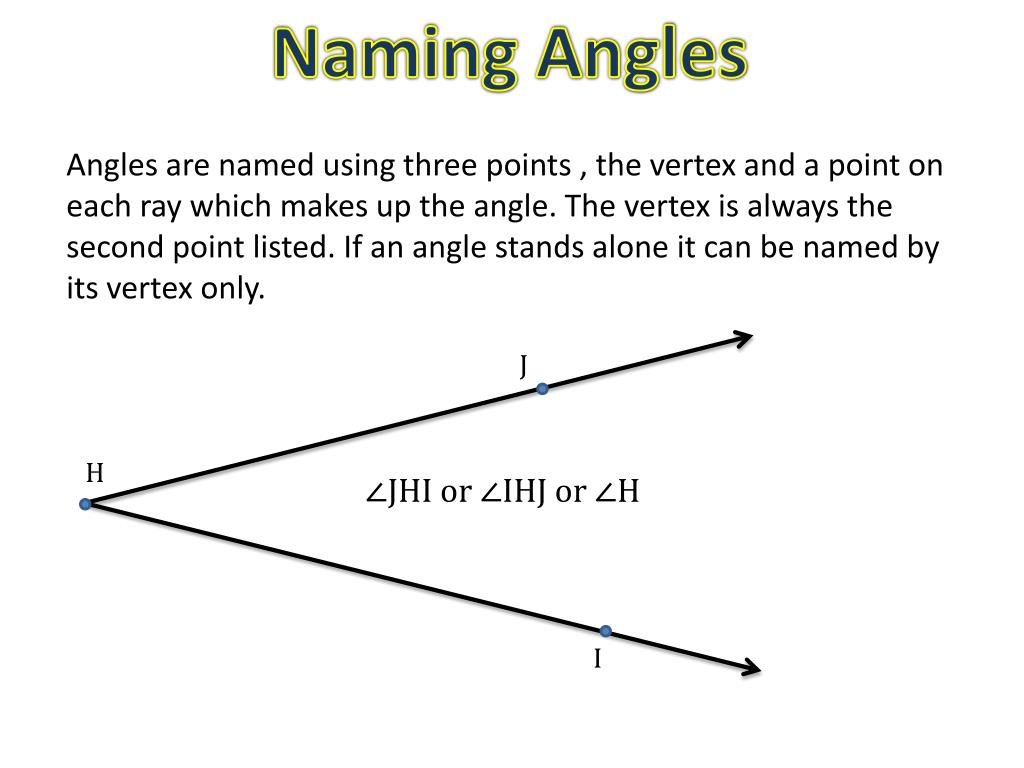 Naming Angles

Angles are named using three points , the vertex and a point on each ray which makes up the angle. The vertex is always the second point listed. If an angle stands alone it can be named by its vertex only.

J

H

$\angle$JHI or $\angle$IHJ or $\angle$H

I